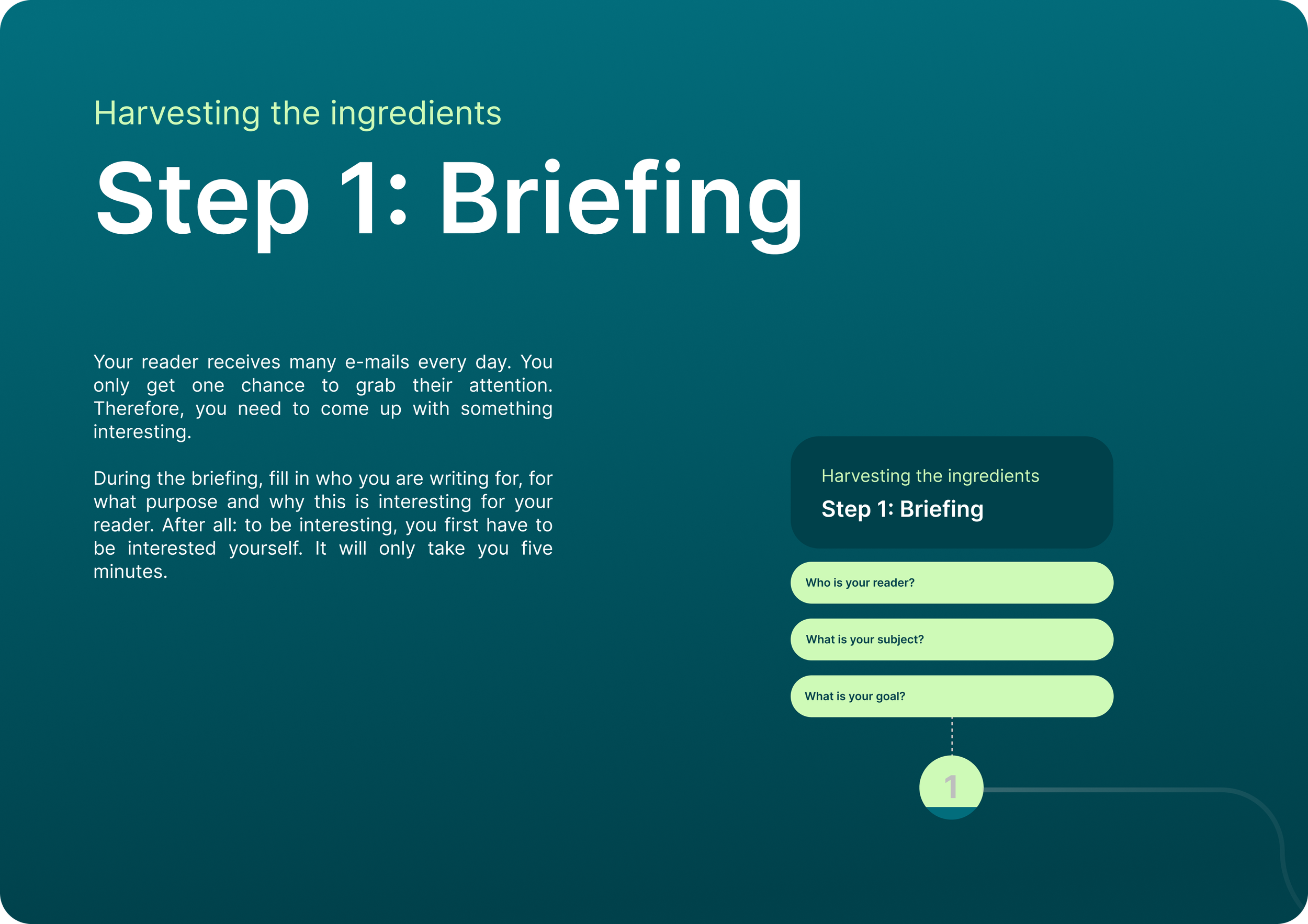 Harvesting the ingredients

Step 1: Briefing

Your reader receives many e-mails every day. You only get one chance to grab their attention. Therefore, you need to come up with something interesting.

During the briefing, fill in who you are writing for, for what purpose and why this is interesting for your reader. After all: to be interesting, you first have to be interested yourself. It will only take you five minutes.

Harvesting the ingredients

Step 1: Briefing

Who is your reader?

What is your subject?

What is your goal?

1